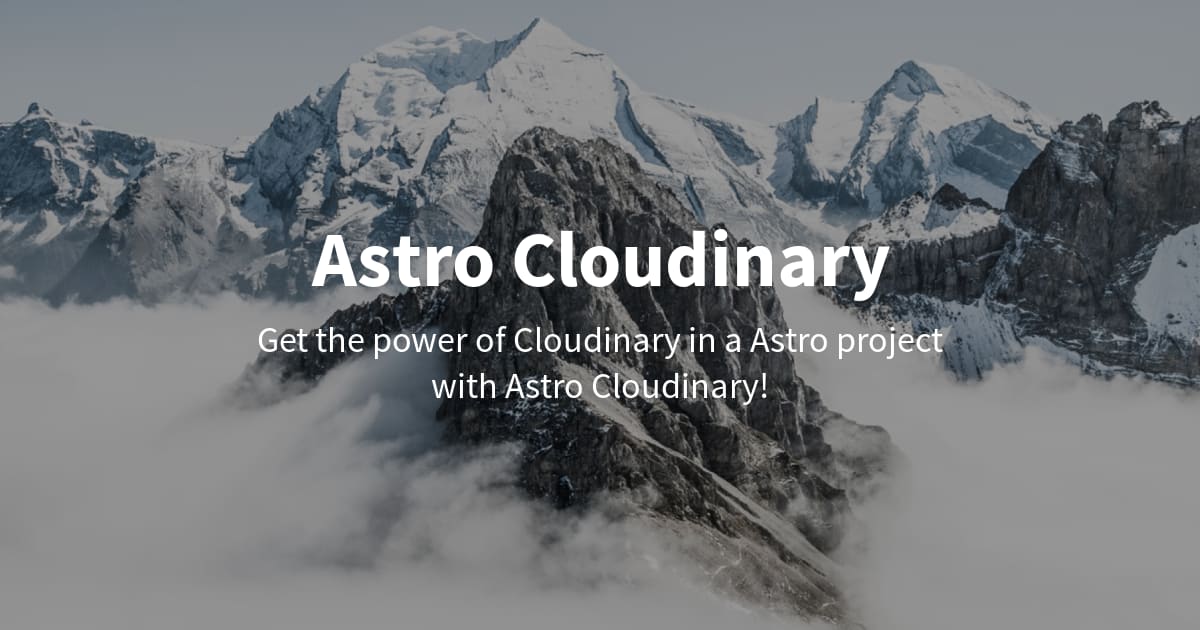 Astro Cloudinary

Get the power of Cloudinary in a Astro project with Astro Cloudinary!